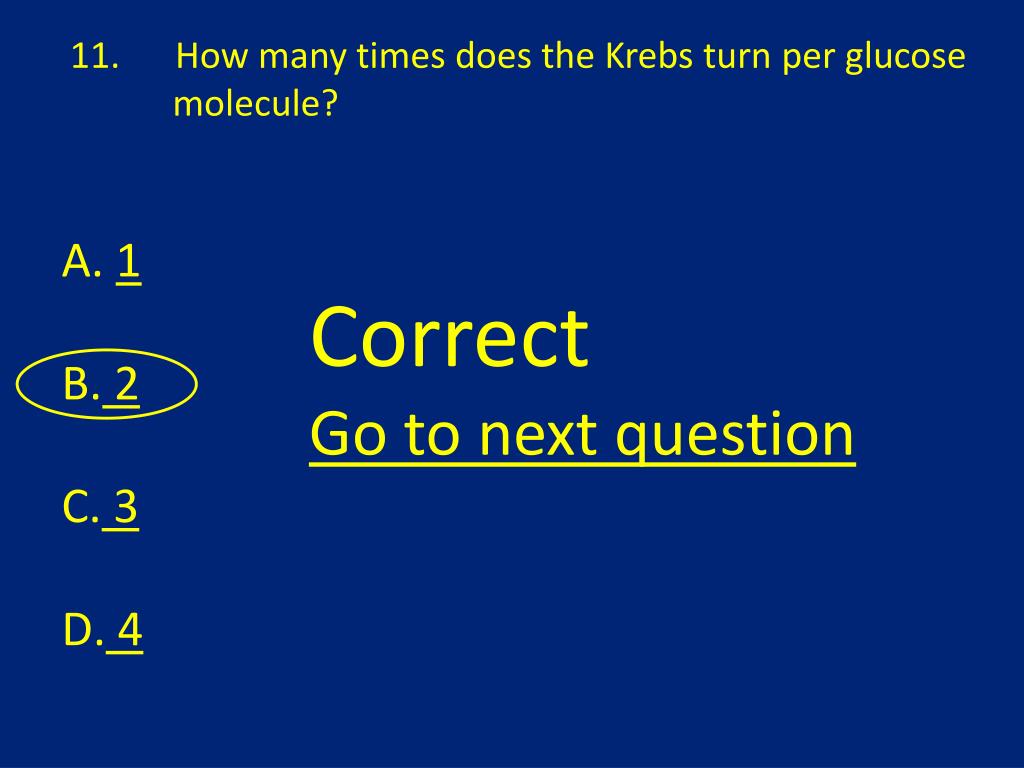 11. How many times does the Krebs turn per glucose molecule?

A. 1

B. 2

C. 3

D. 4

Correct

Go to next question